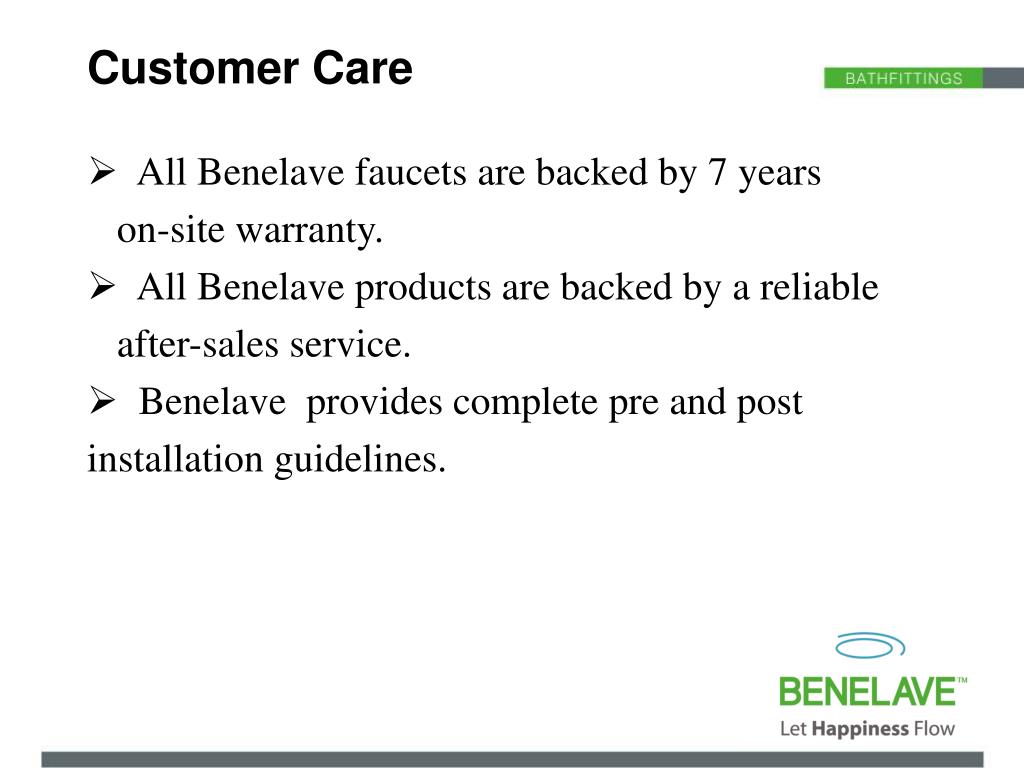 Customer Care

BATHFITTINGS

➢ All Benelave faucets are backed by 7 years on-site warranty.

➢ All Benelave products are backed by a reliable after-sales service.

➢ Benelave provides complete pre and post installation guidelines.

BENELAVE™
Let Happiness Flow